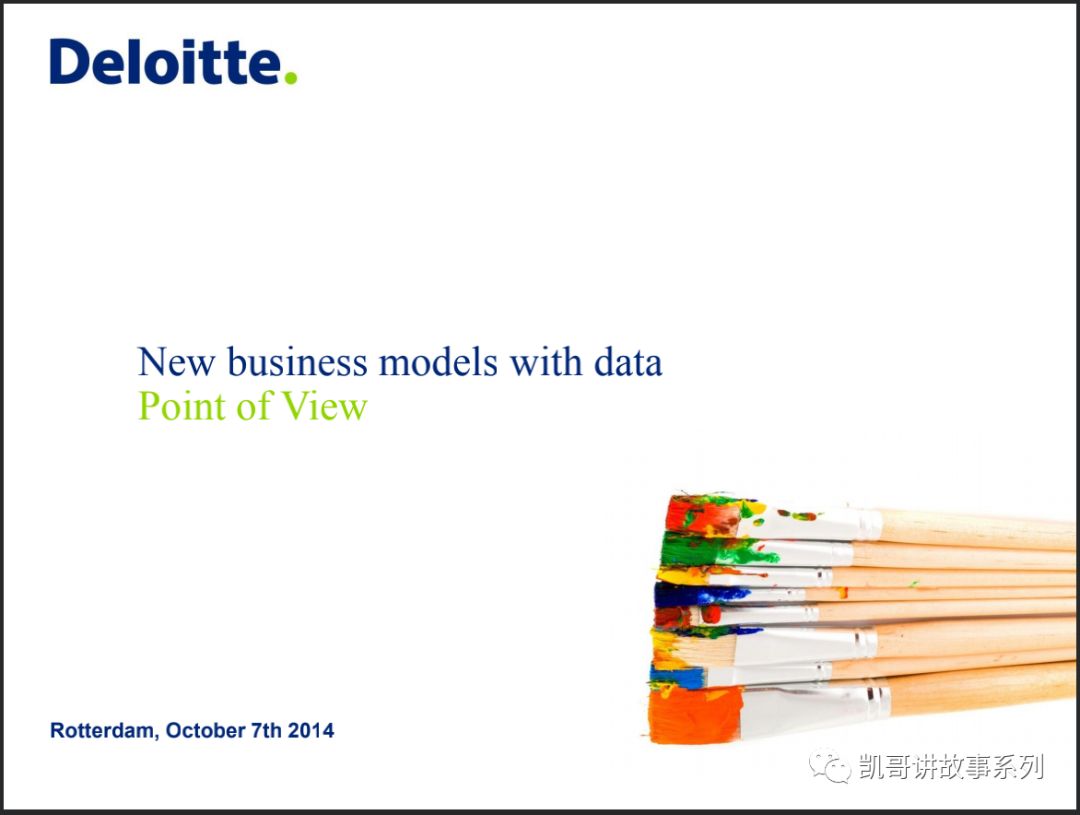 Deloitte.

New business models with data
Point of View

Rotterdam, October 7th 2014

凯哥讲故事系列